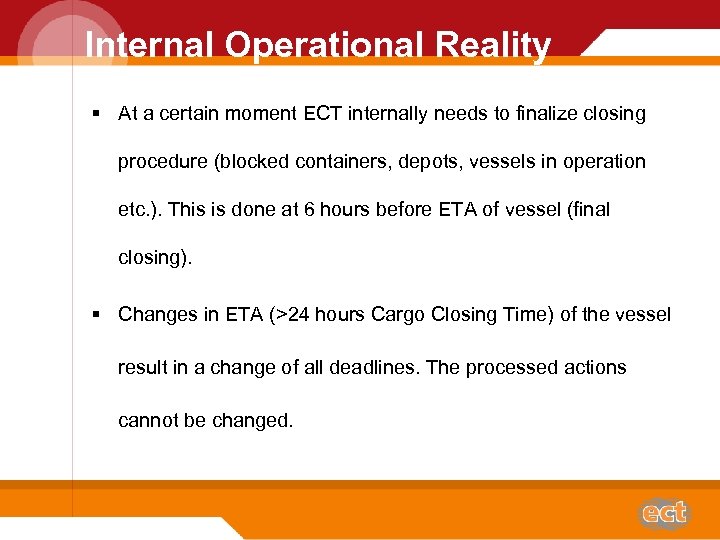 Internal Operational Reality

▪ At a certain moment ECT internally needs to finalize closing procedure (blocked containers, depots, vessels in operation etc.). This is done at 6 hours before ETA of vessel (final closing).

▪ Changes in ETA (>24 hours Cargo Closing Time) of the vessel result in a change of all deadlines. The processed actions cannot be changed.

ect